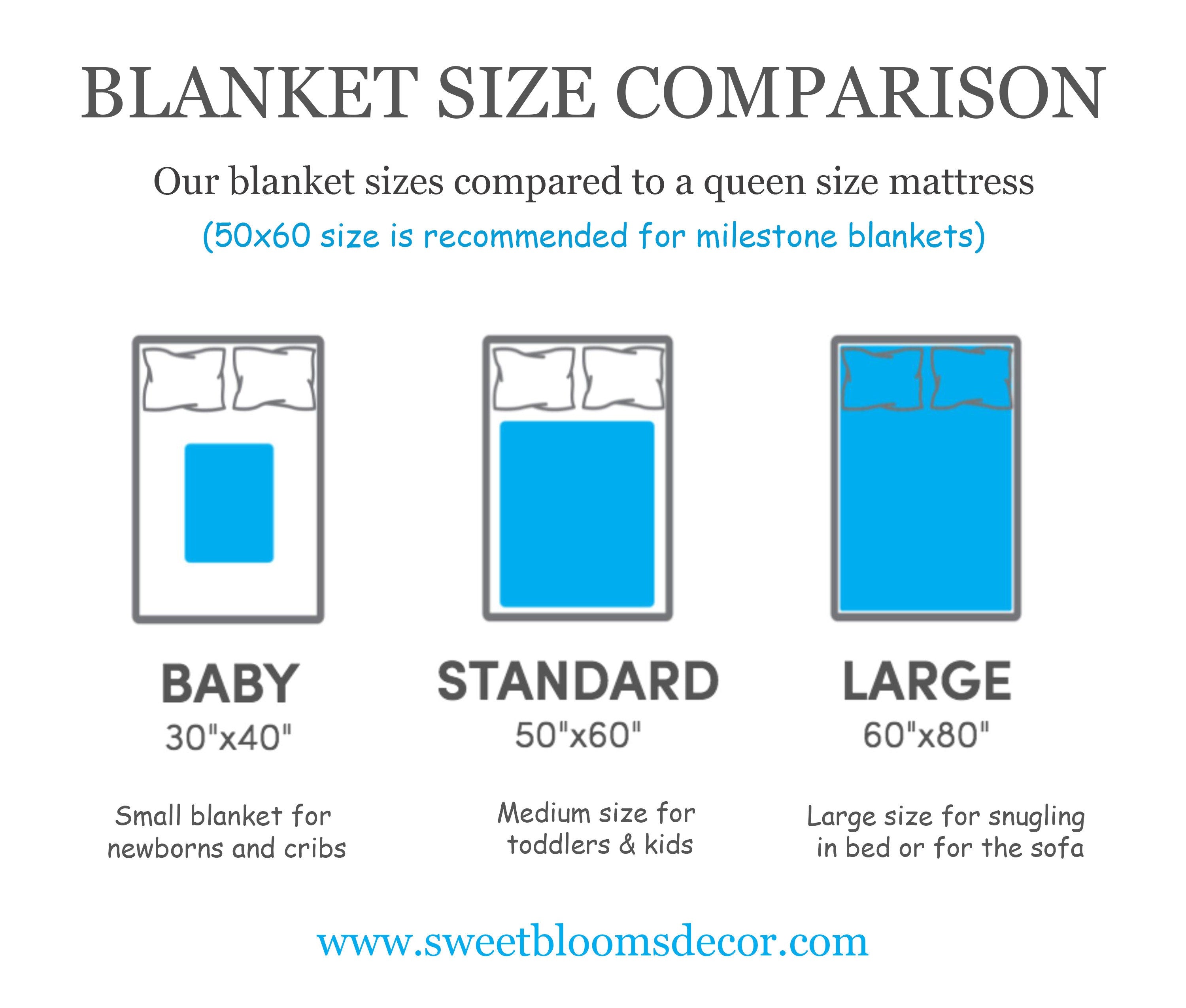 BLANKET SIZE COMPARISON

Our blanket sizes compared to a queen size mattress

(50x60 size is recommended for milestone blankets)

BABY
30"x40"

Small blanket for newborns and cribs

STANDARD
50"x60"

Medium size for toddlers & kids

LARGE
60"x80"

Large size for snugling in bed or for the sofa

www.sweetbloomsdecor.com